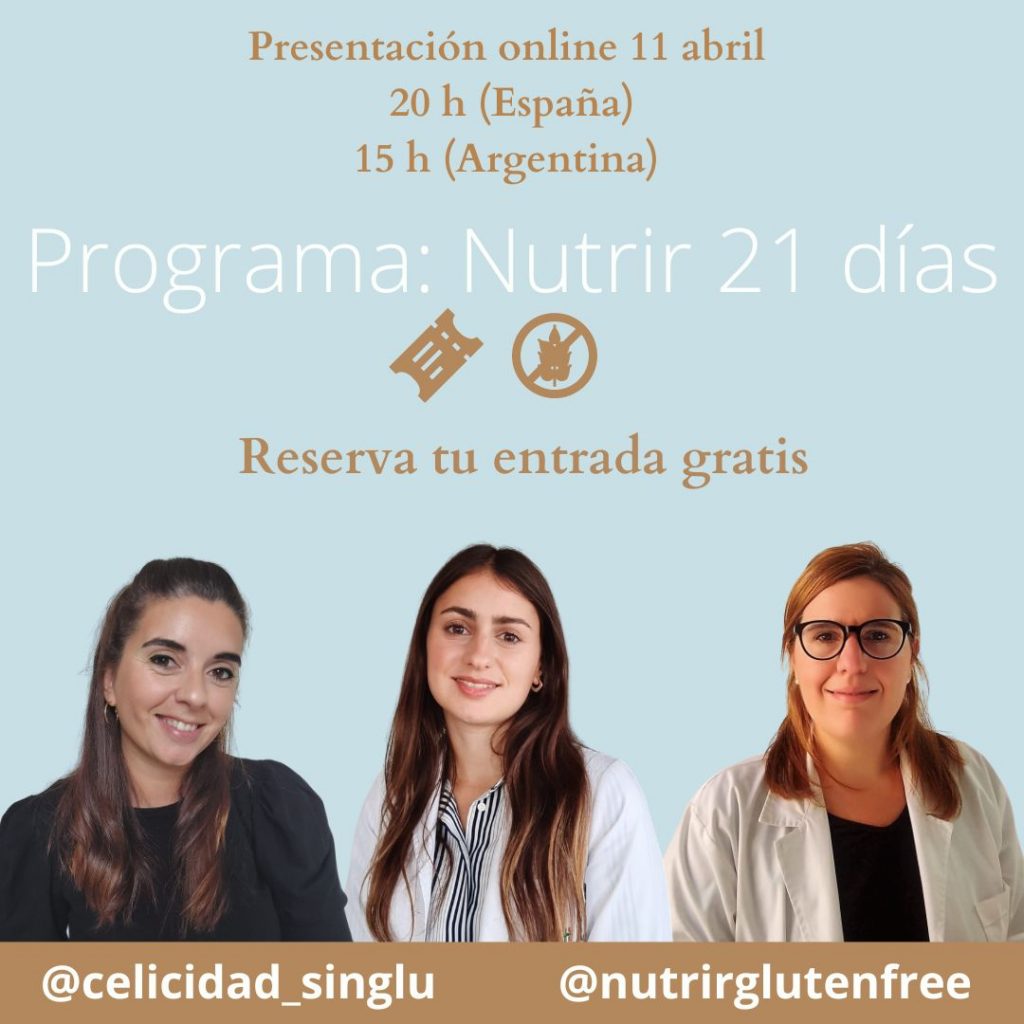 Presentación online 11 abril
20 h (España)
15 h (Argentina)

Programa: Nutrir 21 días

Reserva tu entrada gratis

@celicidad_singlu @nutrirglutenfree